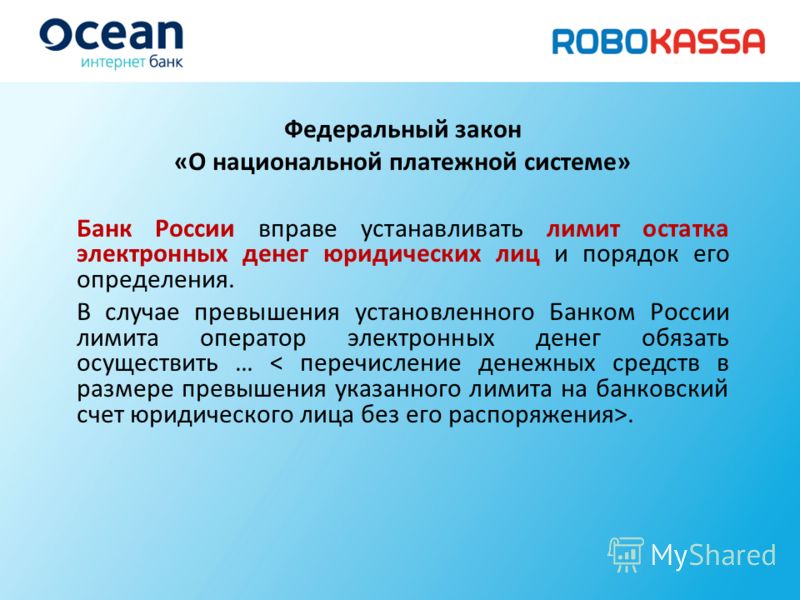 Ocean
интернет банк

ROBOKASSA

Федеральный закон
«О национальной платежной системе»

Банк России вправе устанавливать лимит остатка электронных денег юридических лиц и порядок его определения.

В случае превышения установленного Банком России лимита оператор электронных денег обязать осуществить … < перечисление денежных средств в размере превышения указанного лимита на банковский счет юридического лица без его распоряжения>.

MyShared